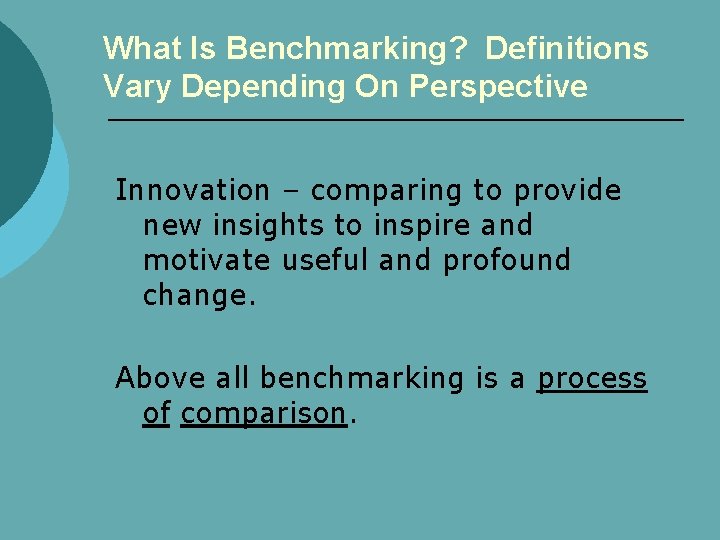 What Is Benchmarking? Definitions Vary Depending On Perspective

Innovation – comparing to provide new insights to inspire and motivate useful and profound change.

Above all benchmarking is a process of comparison.